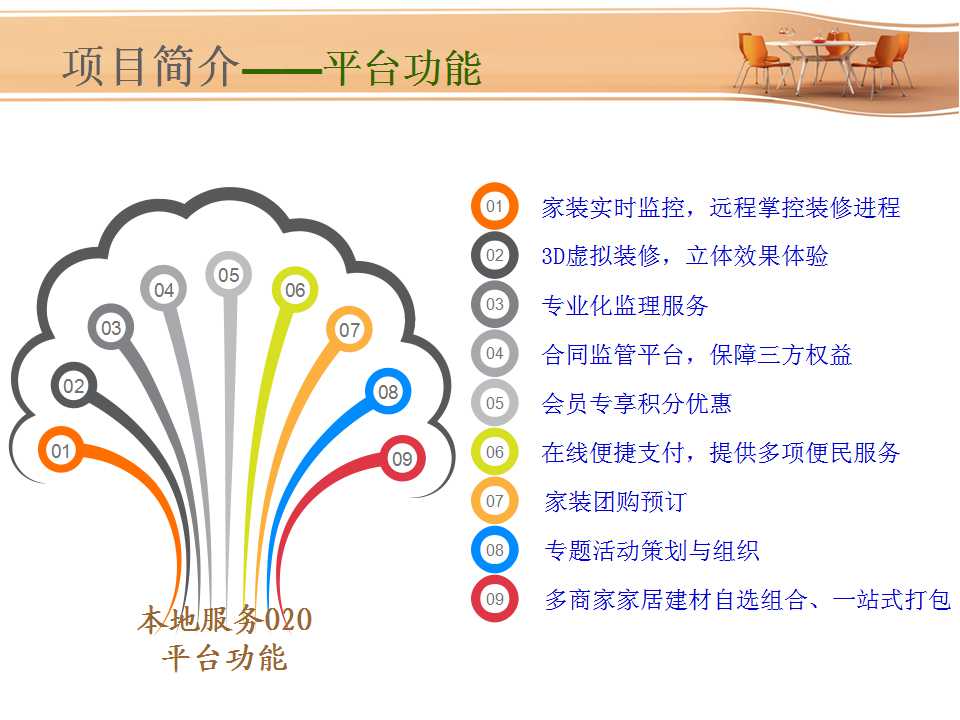 项目简介——平台功能

01
02
03
04
05
06
07
08
09

本地服务020
平台功能

01 家装实时监控，远程掌控装修进程
02 3D虚拟装修，立体效果体验
03 专业化监理服务
04 合同监管平台，保障三方权益
05 会员专享积分优惠
06 在线便捷支付，提供多项便民服务
07 家装团购预订
08 专题活动策划与组织
09 多商家家居建材自选组合、一站式打包